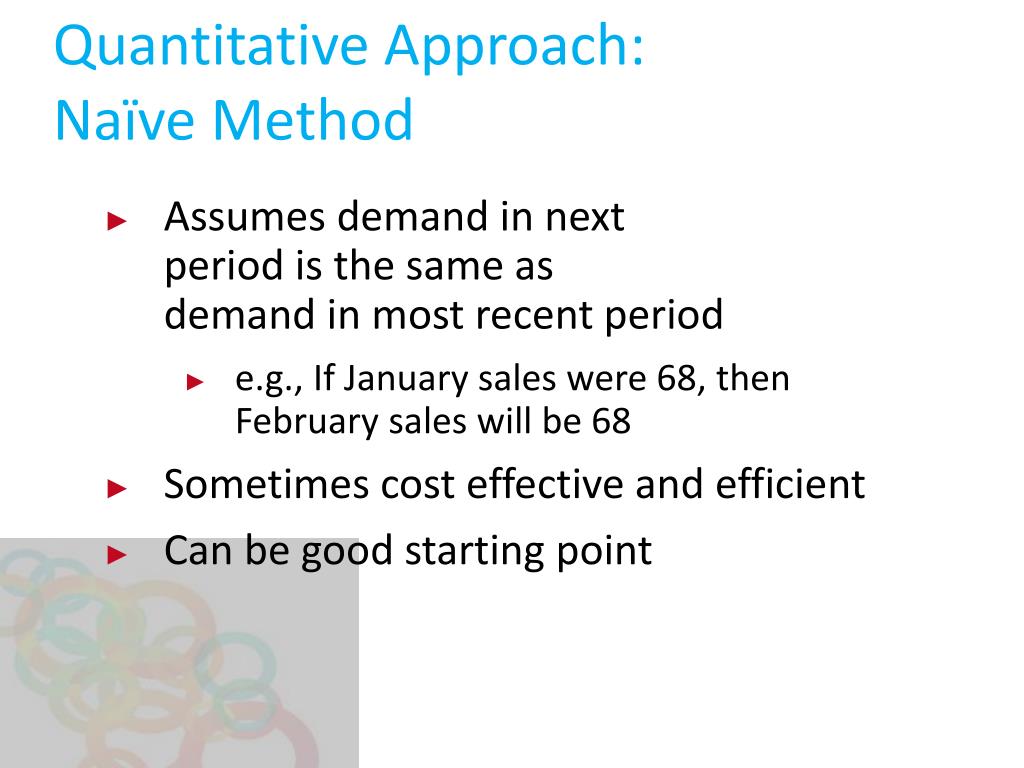 Quantitative Approach:
Naïve Method

► Assumes demand in next period is the same as demand in most recent period

► e.g., If January sales were 68, then February sales will be 68

► Sometimes cost effective and efficient

► Can be good starting point